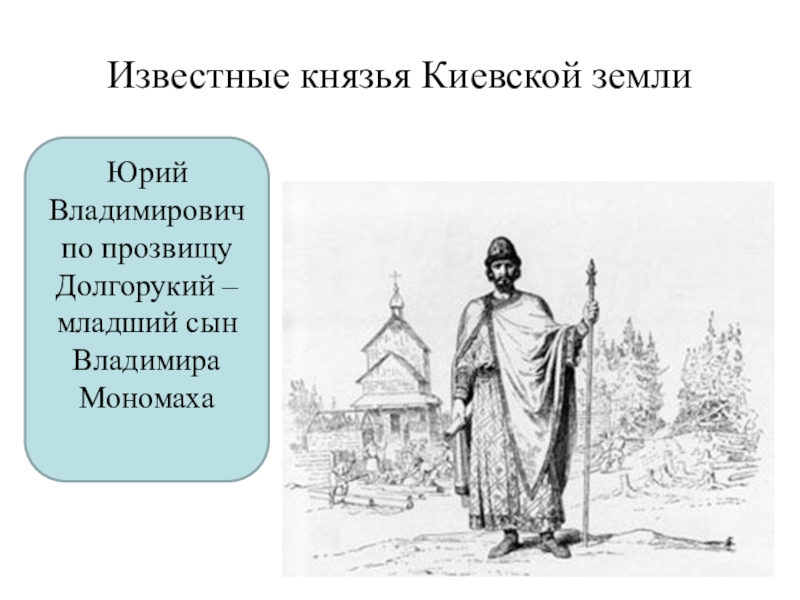 Известные князья Киевской земли

Юрий Владимирович по прозвищу Долгорукий – младший сын Владимира Мономаха